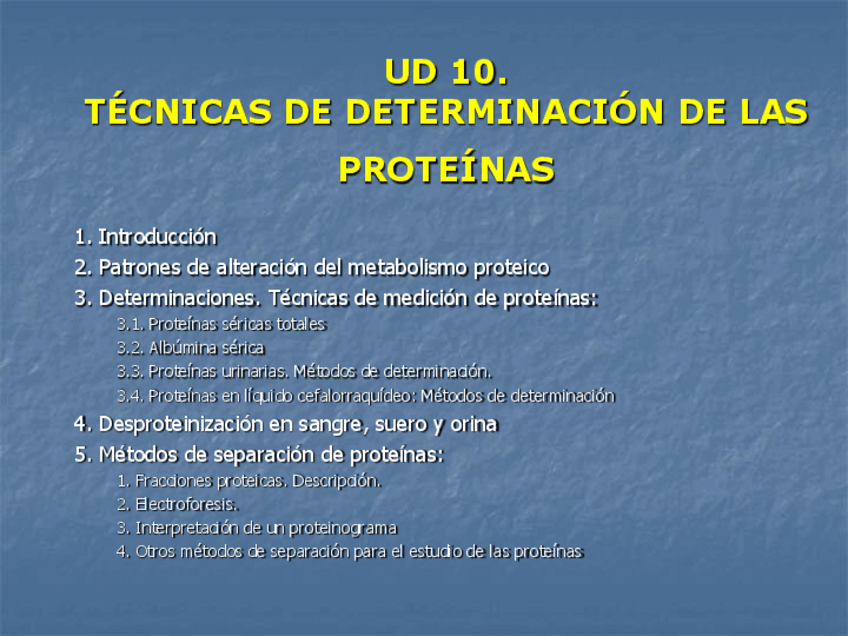 UD 10.
TÉCNICAS DE DETERMINACIÓN DE LAS PROTEÍNAS

1. Introducción
2. Patrones de alteración del metabolismo proteico
3. Determinaciones. Técnicas de medición de proteínas:
3.1. Proteínas séricas totales
3.2. Albúmina sérica
3.3. Proteínas urinarias. Métodos de determinación.
3.4. Proteínas en líquido cefalorraquídeo: Métodos de determinación
4. Desproteinización en sangre, suero y orina
5. Métodos de separación de proteínas:
1. Fracciones proteicas. Descripción.
2. Electroforesis.
3. Interpretación de un proteinograma
4. Otros métodos de separación para el estudio de las proteínas